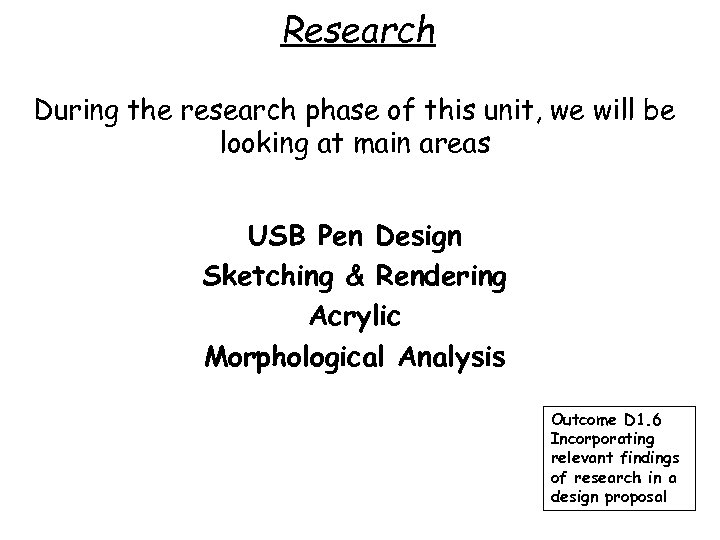 Research

During the research phase of this unit, we will be looking at main areas

USB Pen Design
Sketching & Rendering
Acrylic
Morphological Analysis

Outcome D1.6
Incorporating relevant findings of research in a design proposal